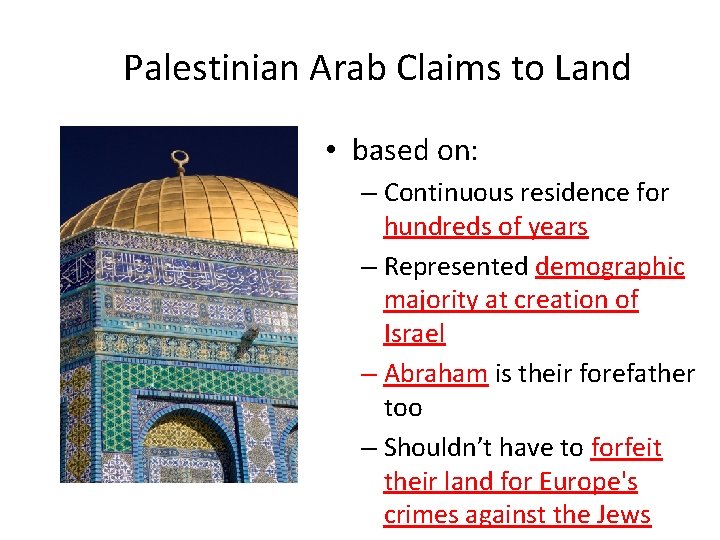 Palestinian Arab Claims to Land

• based on:
– Continuous residence for hundreds of years
– Represented demographic majority at creation of Israel
– Abraham is their forefather too
– Shouldn't have to forfeit their land for Europe's crimes against the Jews